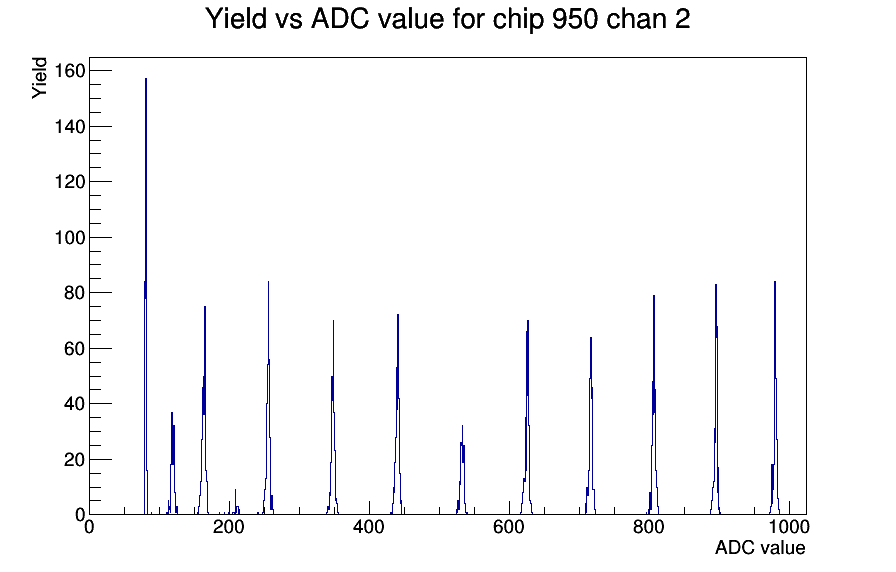 Yield vs ADC value for chip 950 chan 2

Yield

160
140
120
100
80
60
40
20
0

0
200
400
600
800
1000

ADC value